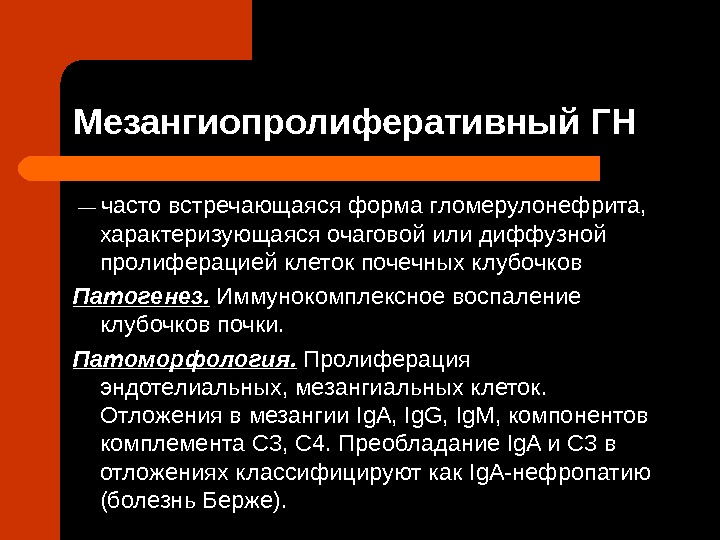 Мезангиопролиферативный ГН

— часто встречающаяся форма гломерулонефрита, характеризующаяся очаговой или диффузной пролиферацией клеток почечных клубочков

Патогенез. Иммунокомплексное воспаление клубочков почки.

Патоморфология. Пролиферация эндотелиальных, мезангиальных клеток. Отложения в мезангии IgA, IgG, IgM, компонентов комплемента С3, С4. Преобладание IgA и С3 в отложениях классифицируют как IgA-нефропатию (болезнь Берже).